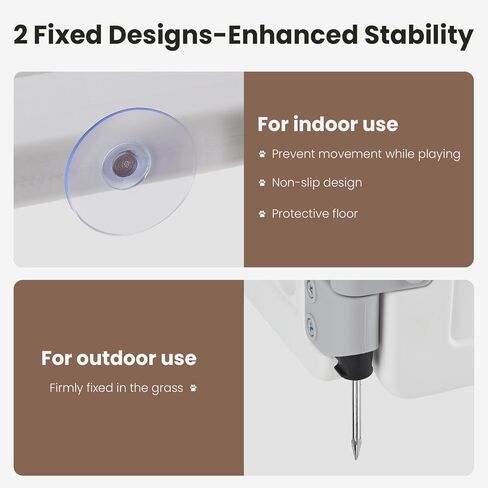 2 Fixed Designs-Enhanced Stability

For indoor use

Prevent movement while playing

Non-slip design

Protective floor

For outdoor use

Firmly fixed in the grass